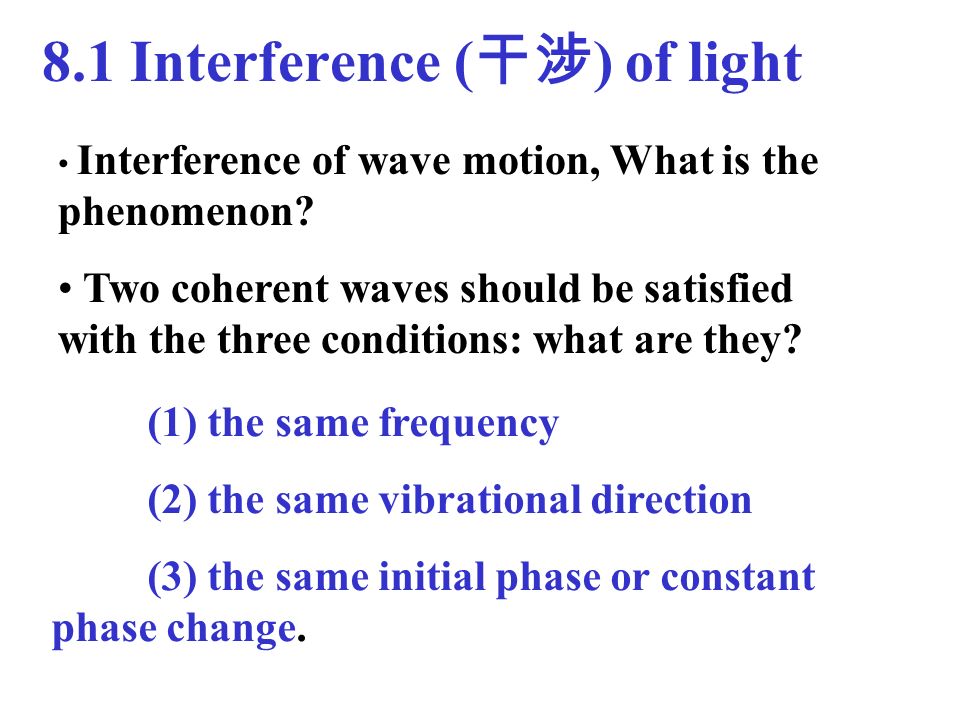 8.1 Interference (干涉) of light

• Interference of wave motion, What is the phenomenon?

• Two coherent waves should be satisfied with the three conditions: what are they?

(1) the same frequency

(2) the same vibrational direction

(3) the same initial phase or constant phase change.